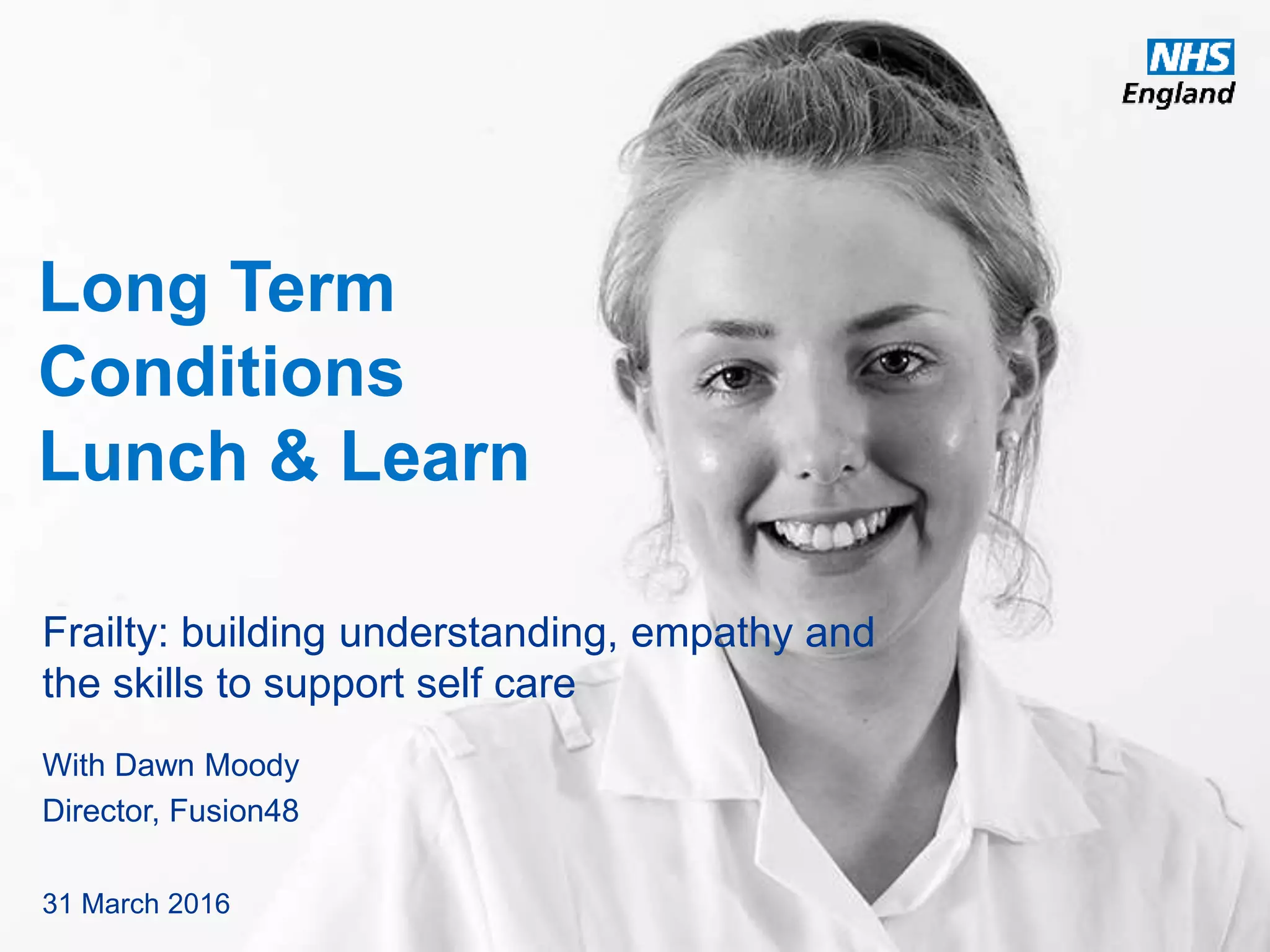 NHS
England

Long Term Conditions Lunch & Learn

Frailty: building understanding, empathy and the skills to support self care

With Dawn Moody
Director, Fusion48

31 March 2016